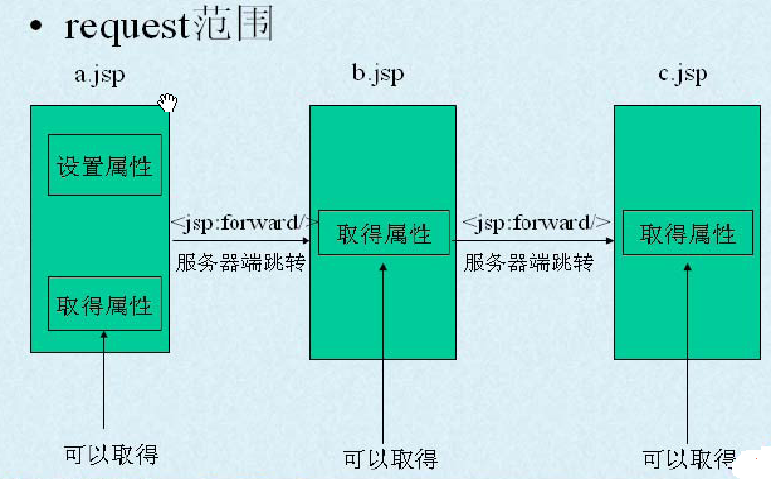 • request范围

a.jsp

设置属性

取得属性

可以取得

<jsp:forward/>
服务器端跳转

b.jsp

取得属性

可以取得

<jsp:forward/>
服务器端跳转

c.jsp

取得属性

可以取得